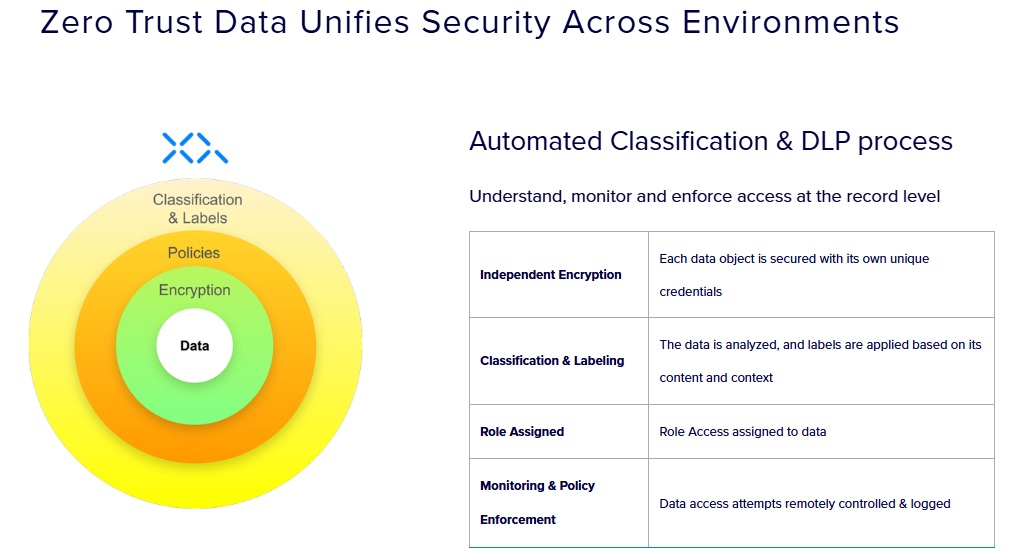 Zero Trust Data Unifies Security Across Environments

Classification & Labels

Policies

Encryption

Data

Automated Classification & DLP process

Understand, monitor and enforce access at the record level

| Independent Encryption | Each data object is secured with its own unique credentials |
|---|---|
| Classification & Labeling | The data is analyzed, and labels are applied based on its content and context |
| Role Assigned | Role Access assigned to data |
| Monitoring & Policy Enforcement | Data access attempts remotely controlled & logged |